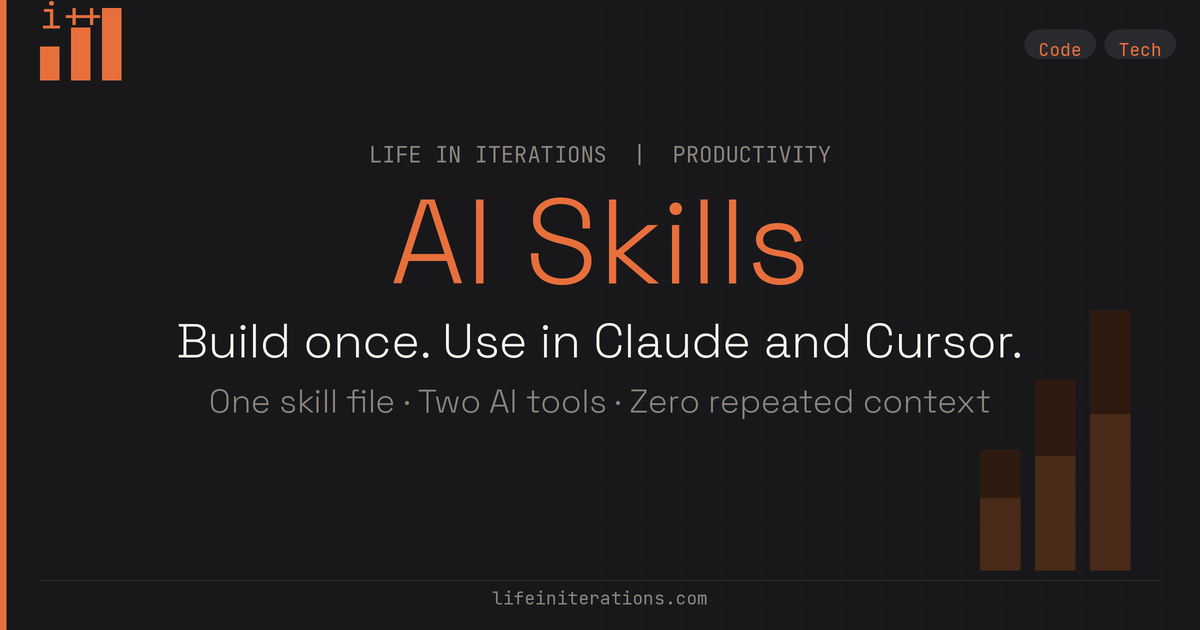 i++

Code Tech

LIFE IN ITERATIONS | PRODUCTIVITY

AI Skills

Build once. Use in Claude and Cursor.

One skill file · Two AI tools · Zero repeated context

lifeiniterations.com